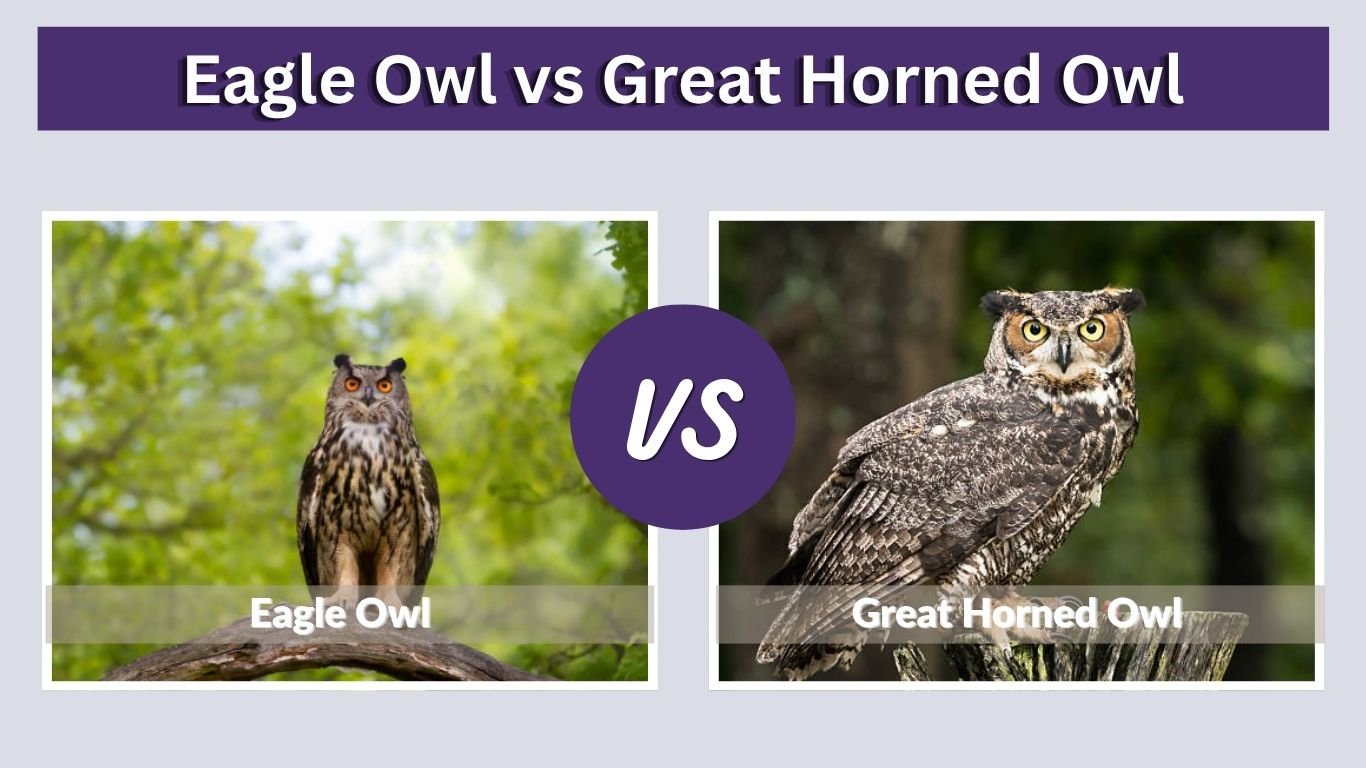 Eagle Owl vs Great Horned Owl

Eagle Owl

VS

Great Horned Owl